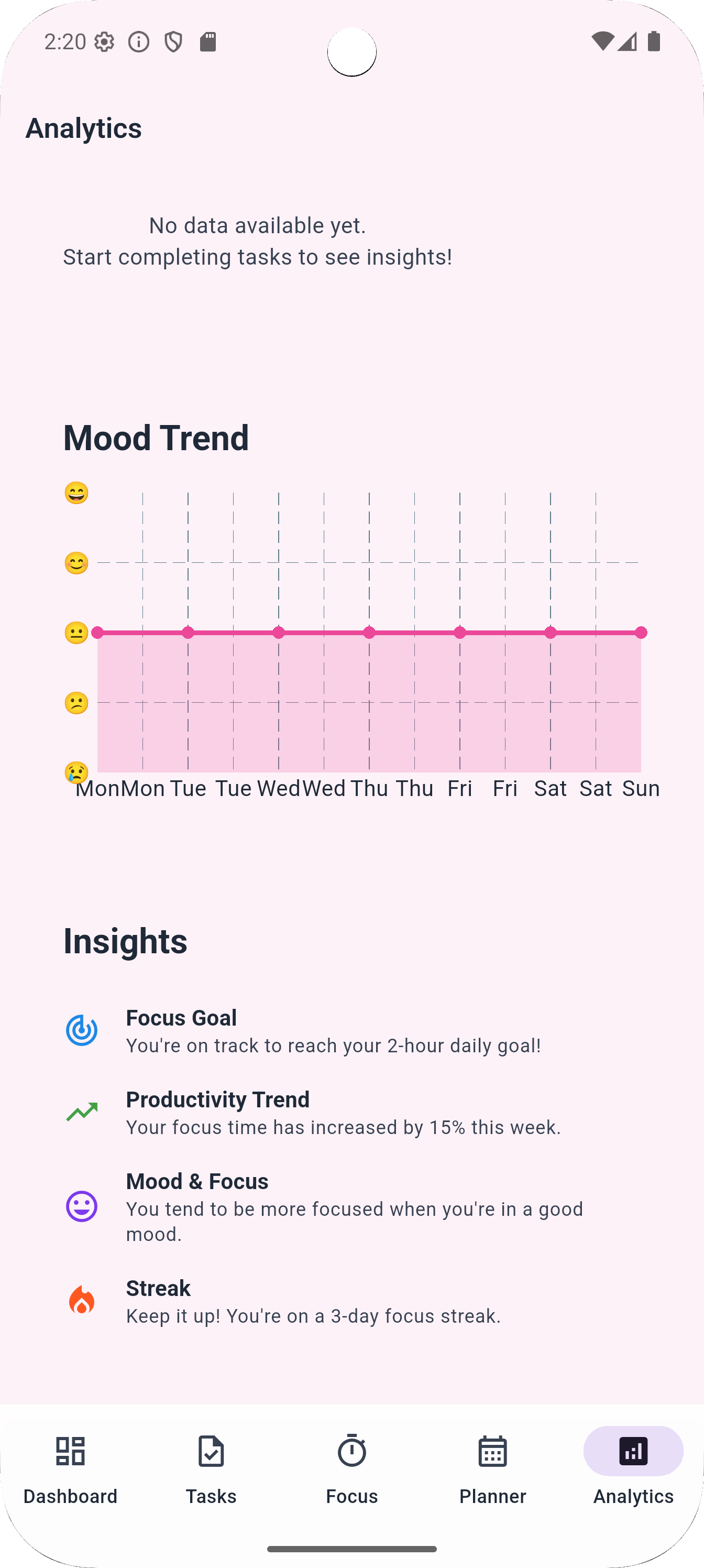 2:20

Analytics

No data available yet.
Start completing tasks to see insights!

Mood Trend

😄
😊
😐
😕
😢

Mon Mon Tue Tue Wed Wed Thu Thu Fri Fri Sat Sat Sun

Insights

Focus Goal
You're on track to reach your 2-hour daily goal!

Productivity Trend
Your focus time has increased by 15% this week.

Mood & Focus
You tend to be more focused when you're in a good mood.

Streak
Keep it up! You're on a 3-day focus streak.

Dashboard
Tasks
Focus
Planner
Analytics